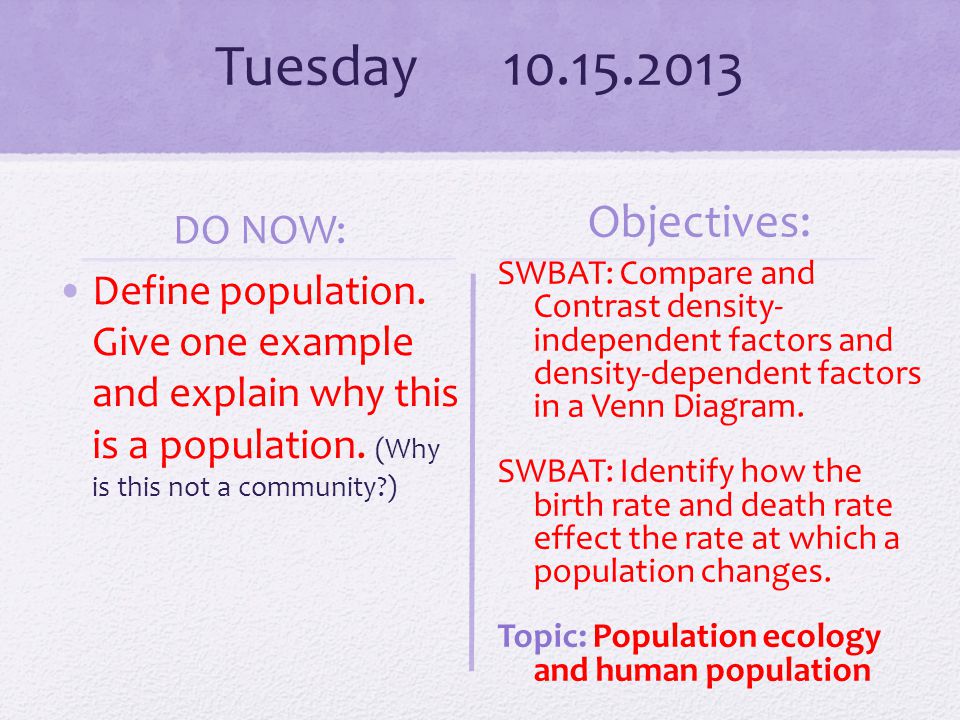 Tuesday 10.15.2013

DO NOW:

• Define population. Give one example and explain why this is a population. (Why is this not a community?)

Objectives:

SWBAT: Compare and Contrast density-independent factors and density-dependent factors in a Venn Diagram.

SWBAT: Identify how the birth rate and death rate effect the rate at which a population changes.

Topic: Population ecology and human population